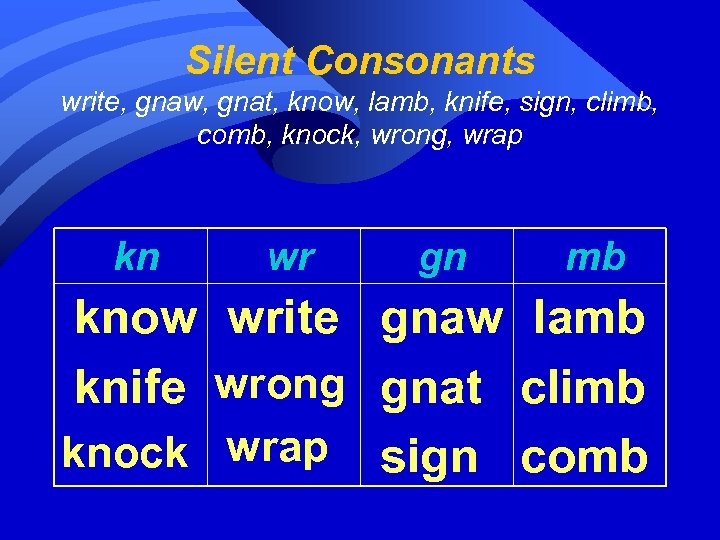 Silent Consonants
write, gnaw, gnat, know, lamb, knife, sign, climb, comb, knock, wrong, wrap

| kn | wr | gn | mb |
|---|---|---|---|
| know | write | gnaw | lamb |
| knife | wrong | gnat | climb |
| knock | wrap | sign | comb |